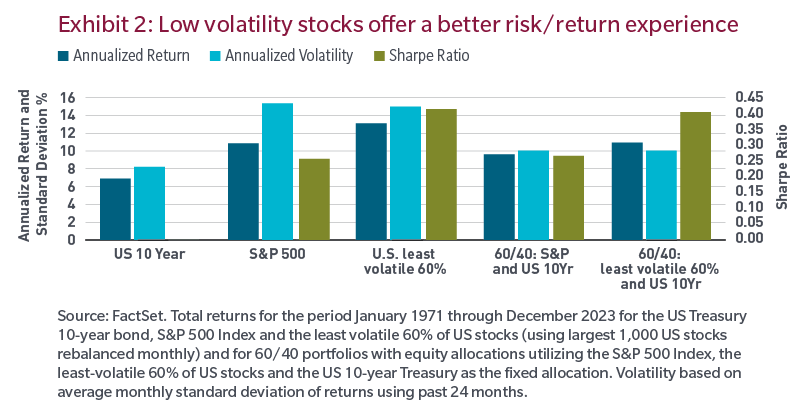 Exhibit 2: Low volatility stocks offer a better risk/return experience

Annualized Return  Annualized Volatility  Sharpe Ratio

Annualized Return and Standard Deviation %

16
14
12
10
8
6
4
2
0

0.45
0.40
0.35
0.30
0.25
0.20
0.15
0.10
0.05
0.00

Sharpe Ratio

US 10 Year  S&P 500  U.S. least volatile 60%  60/40: S&P and US 10Yr  60/40: least volatile 60% and US 10Yr

Source: FactSet. Total returns for the period January 1971 through December 2023 for the US Treasury 10-year bond, S&P 500 Index and the least volatile 60% of US stocks (using largest 1,000 US stocks rebalanced monthly) and for 60/40 portfolios with equity allocations utilizing the S&P 500 Index, the least-volatile 60% of US stocks and the US 10-year Treasury as the fixed allocation. Volatility based on average monthly standard deviation of returns using past 24 months.